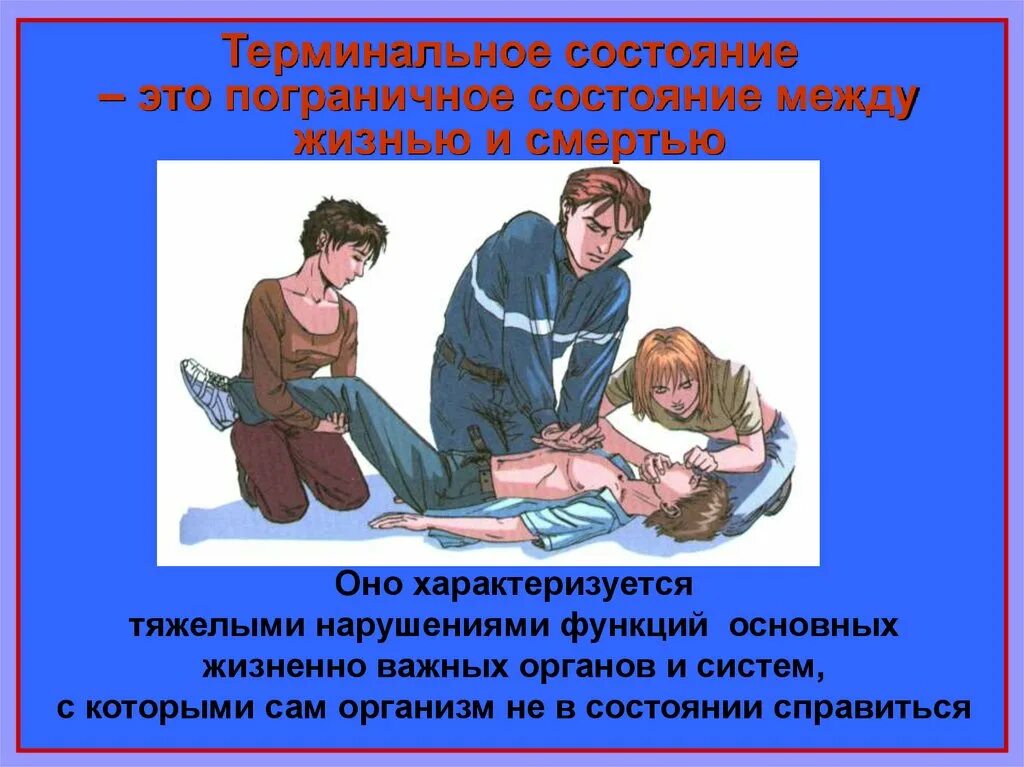 Терминальное состояние – это пограничное состояние между жизнью и смертью

Оно характеризуется тяжелыми нарушениями функций основных жизненно важных органов и систем, с которыми сам организм не в состоянии справиться